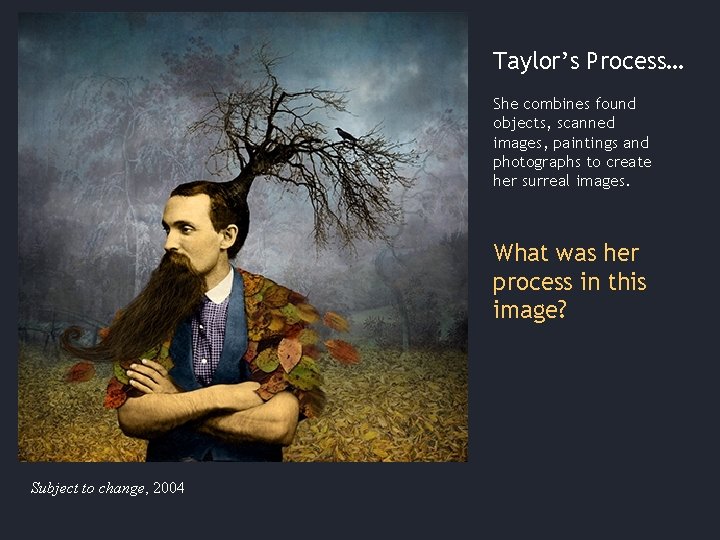 Taylor's Process…

She combines found objects, scanned images, paintings and photographs to create her surreal images.

What was her process in this image?

Subject to change, 2004